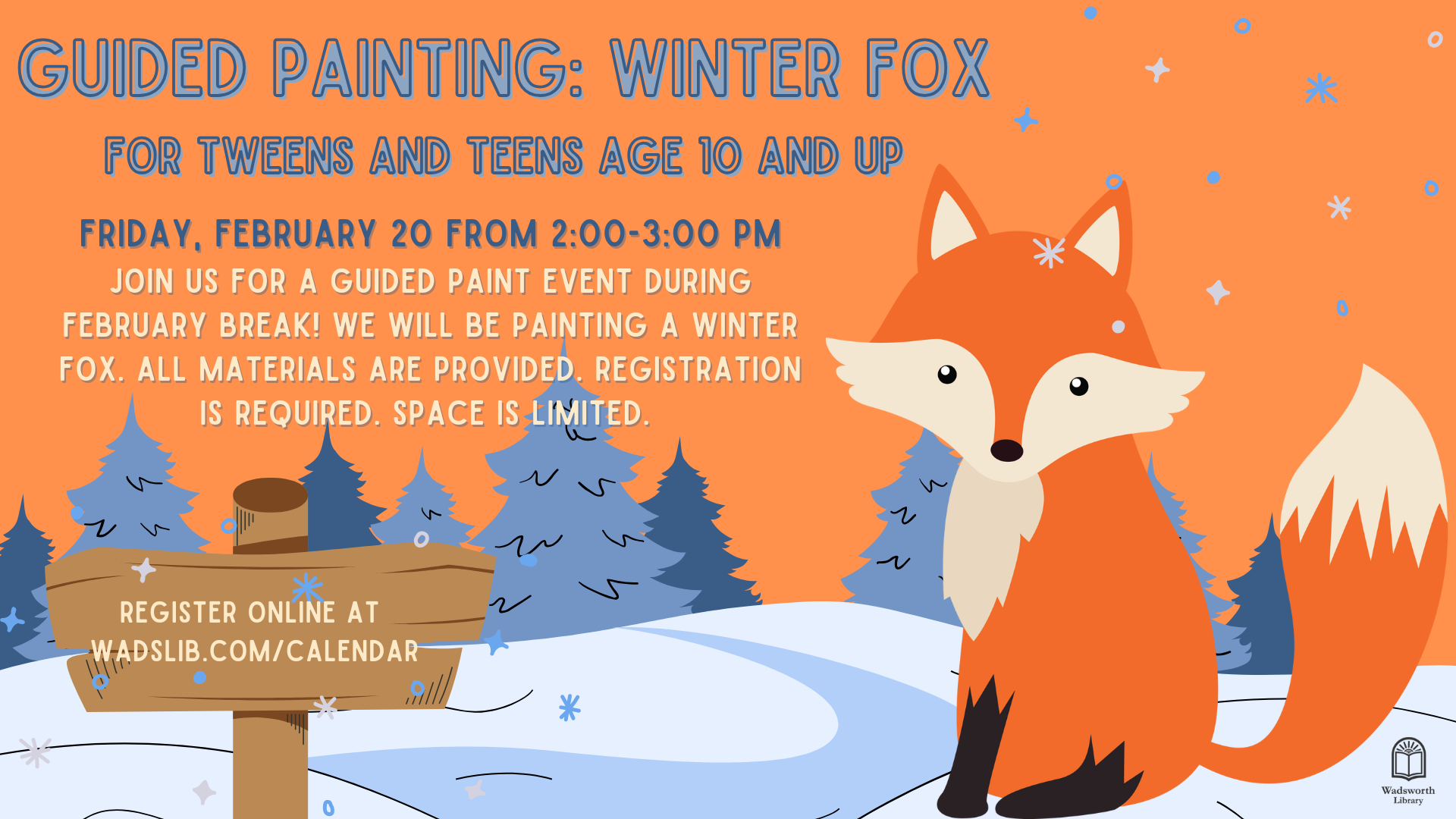 GUIDED PAINTING: WINTER FOX

FOR TWEENS AND TEENS AGE 10 AND UP

FRIDAY, FEBRUARY 20 FROM 2:00-3:00 PM

JOIN US FOR A GUIDED PAINT EVENT DURING FEBRUARY BREAK! WE WILL BE PAINTING A WINTER FOX. ALL MATERIALS ARE PROVIDED. REGISTRATION IS REQUIRED. SPACE IS LIMITED.

REGISTER ONLINE AT WADSLIB.COM/CALENDAR

Wadsworth Library